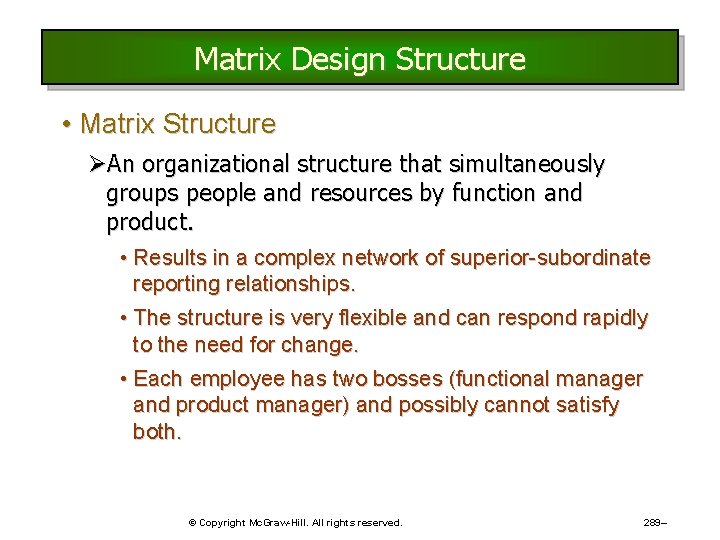 Matrix Design Structure

• Matrix Structure

➢An organizational structure that simultaneously groups people and resources by function and product.

• Results in a complex network of superior-subordinate reporting relationships.

• The structure is very flexible and can respond rapidly to the need for change.

• Each employee has two bosses (functional manager and product manager) and possibly cannot satisfy both.

© Copyright McGraw-Hill. All rights reserved.

289–